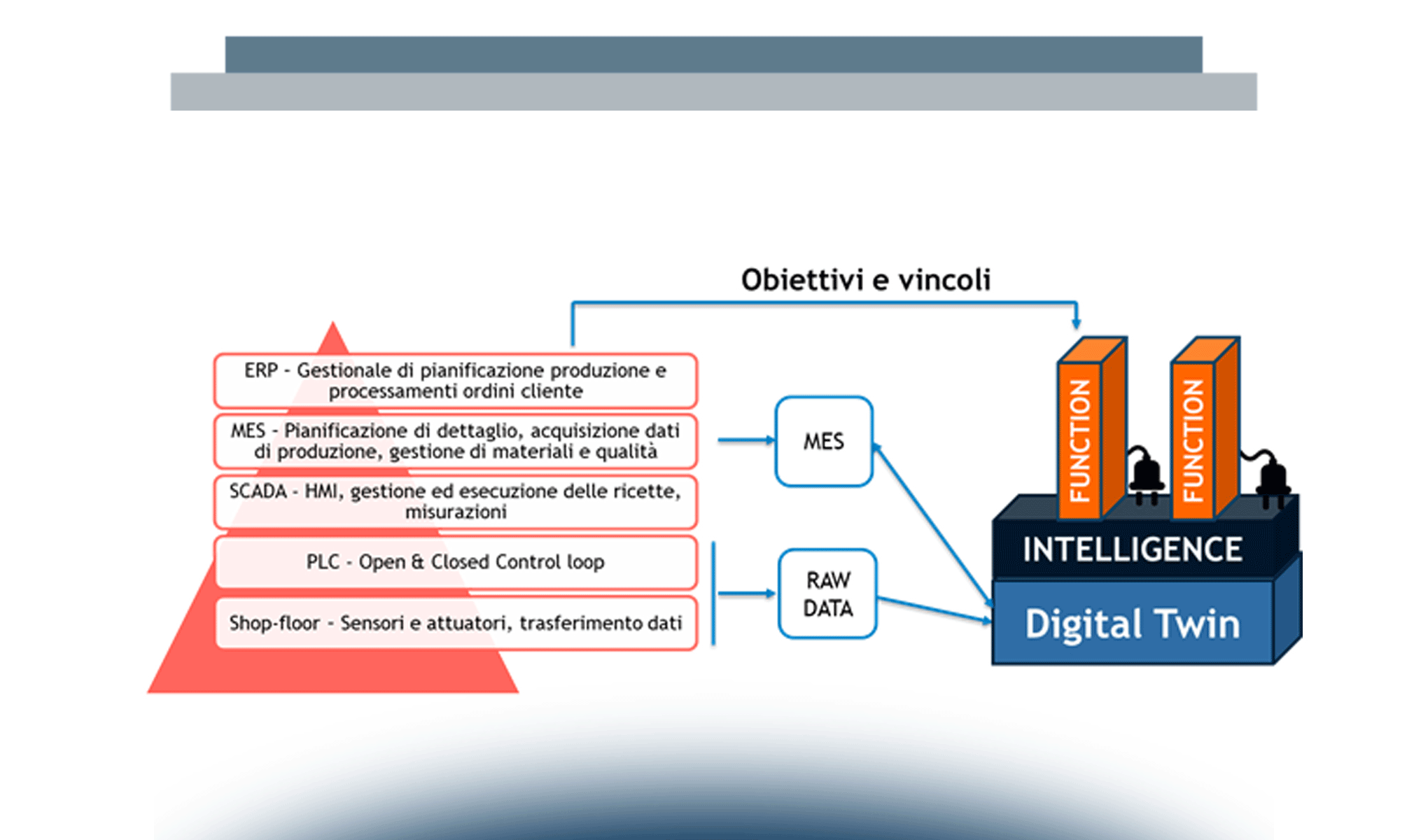 Obiettivi e vincoli

ERP - Gestionale di pianificazione produzione e processamenti ordini cliente

MES - Pianificazione di dettaglio, acquisizione dati di produzione, gestione di materiali e qualità

SCADA - HMI, gestione ed esecuzione delle ricette, misurazioni

PLC - Open & Closed Control loop

Shop-floor - Sensori e attuatori, trasferimento dati

MES

RAW DATA

FUNCTION

FUNCTION

INTELLIGENCE

Digital Twin